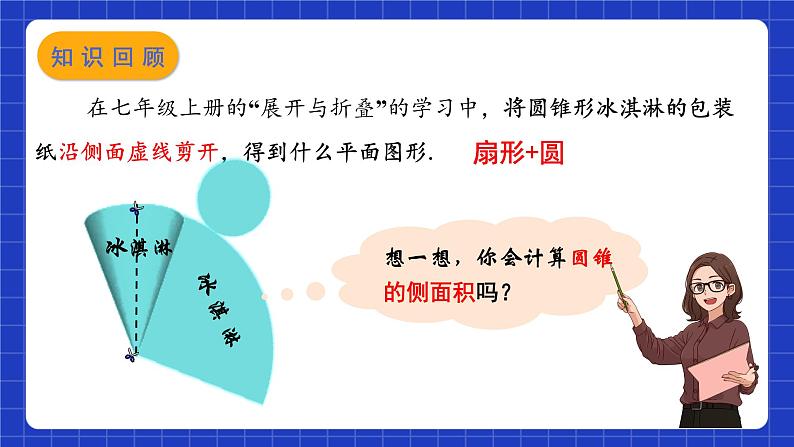 知识回顾

在七年级上册的“展开与折叠”的学习中，将圆锥形冰淇淋的包装纸沿侧面虚线剪开，得到什么平面图形.

扇形+圆

冰淇淋

冰淇淋

想一想，你会计算圆锥的侧面积吗？